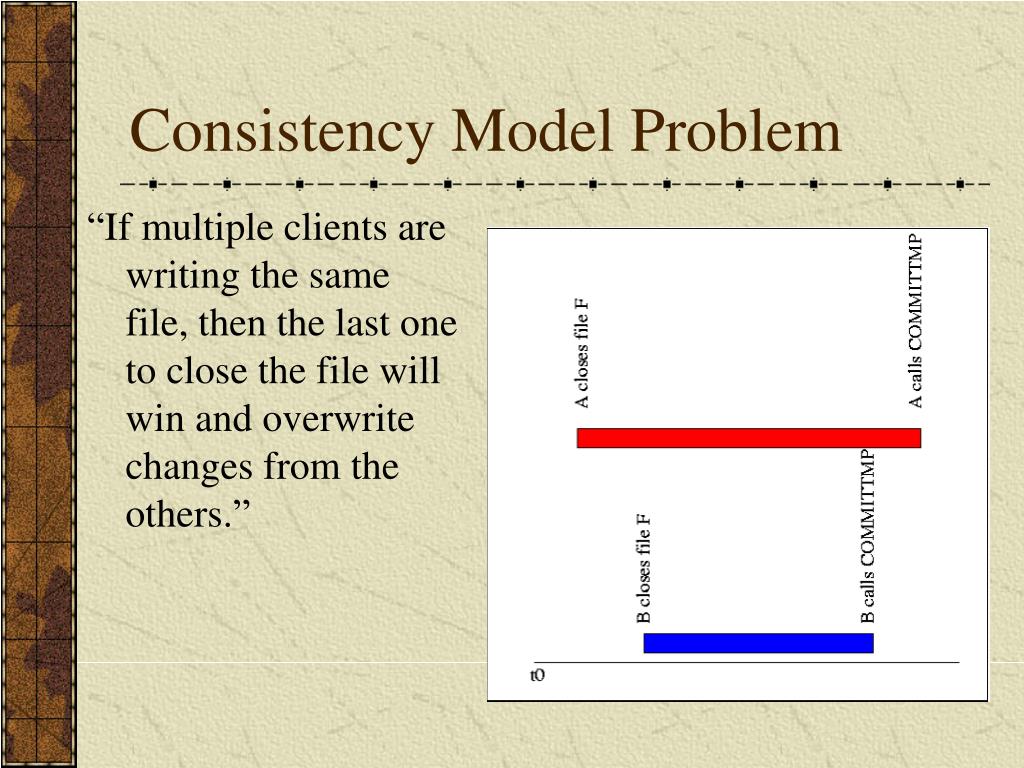 Consistency Model Problem

“If multiple clients are writing the same file, then the last one to close the file will win and overwrite changes from the others.”

A closes file F

A calls COMMITTMP

B closes file F

B calls COMMITTMP

t0